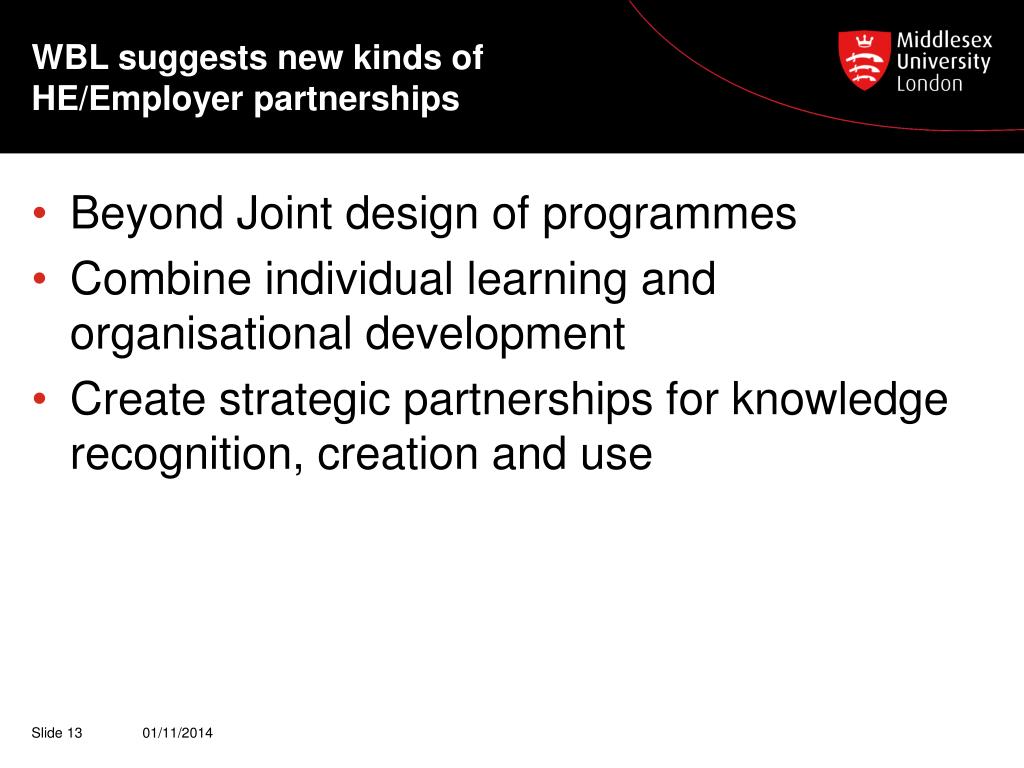 WBL suggests new kinds of HE/Employer partnerships

Middlesex University London

• Beyond Joint design of programmes
• Combine individual learning and organisational development
• Create strategic partnerships for knowledge recognition, creation and use

Slide 13 01/11/2014